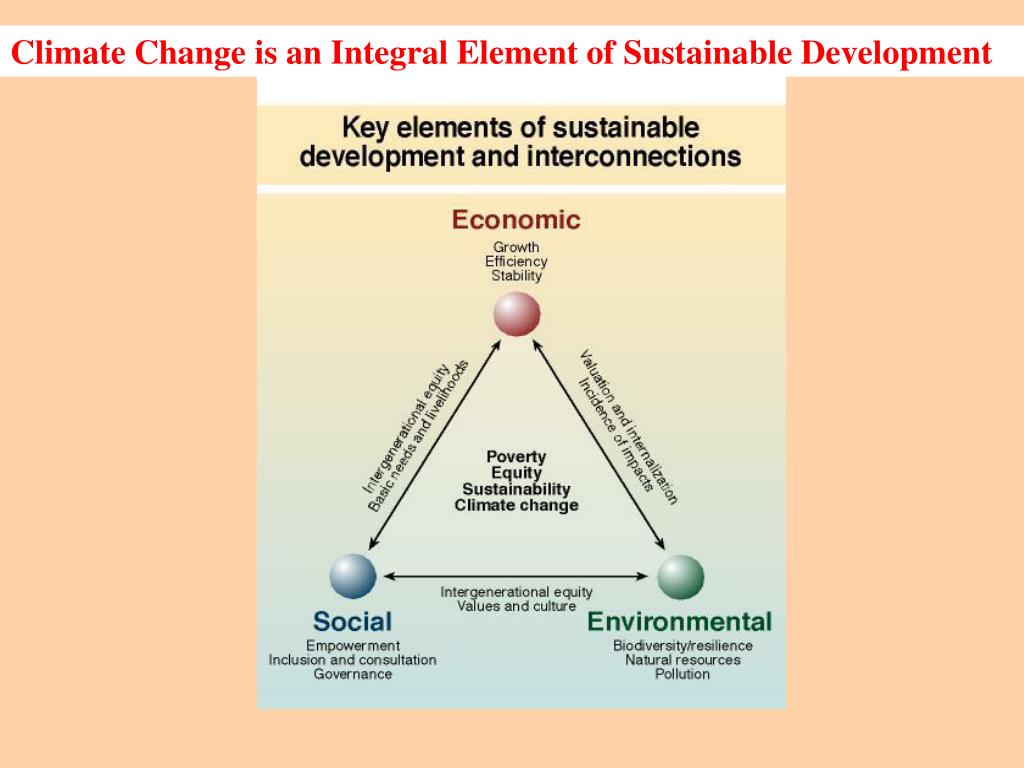 Climate Change is an Integral Element of Sustainable Development

Key elements of sustainable development and interconnections

Economic
Growth
Efficiency
Stability

Intergenerational equity
Basic needs and livelihoods

Valuation and internalization
Incidence of impacts

Poverty
Equity
Sustainability
Climate change

Intergenerational equity
Values and culture

Social
Empowerment
Inclusion and consultation
Governance

Environmental
Biodiversity/resilience
Natural resources
Pollution